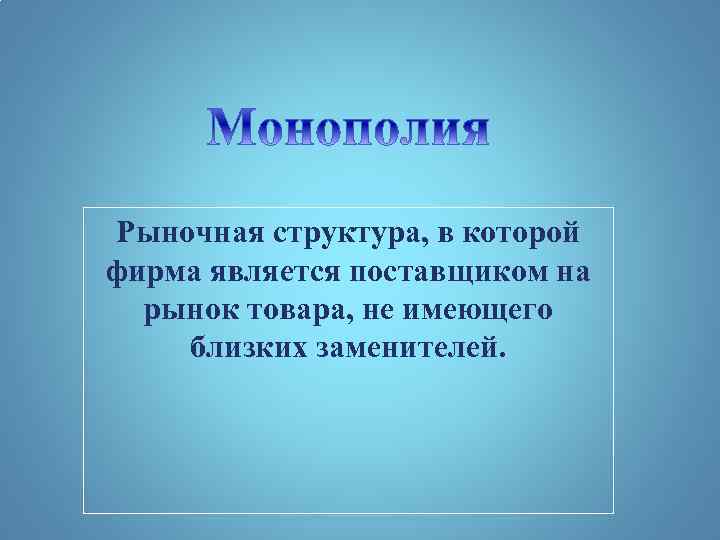 Монополия

Рыночная структура, в которой фирма является поставщиком на рынок товара, не имеющего близких заменителей.